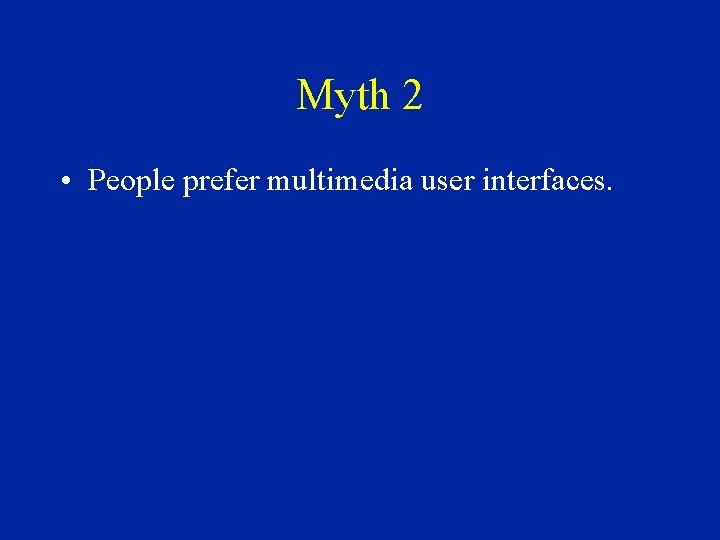 Myth 2

• People prefer multimedia user interfaces.